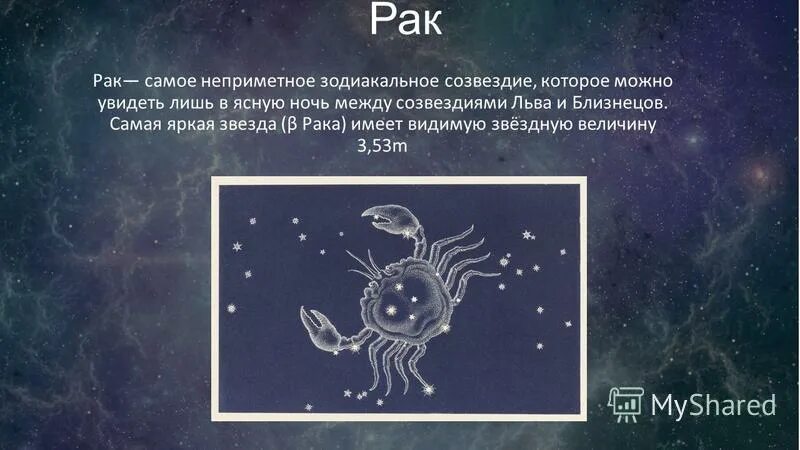 Рак

Рак— самое неприметное зодиакальное созвездие, которое можно увидеть лишь в ясную ночь между созвездиями Льва и Близнецов. Самая яркая звезда (β Рака) имеет видимую звёздную величину 3,53m

MyShared